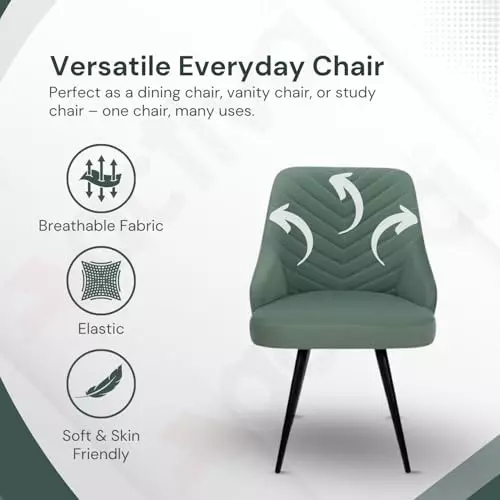 Versatile Everyday Chair

Perfect as a dining chair, vanity chair, or study chair – one chair, many uses.

Breathable Fabric

Elastic

Soft & Skin Friendly